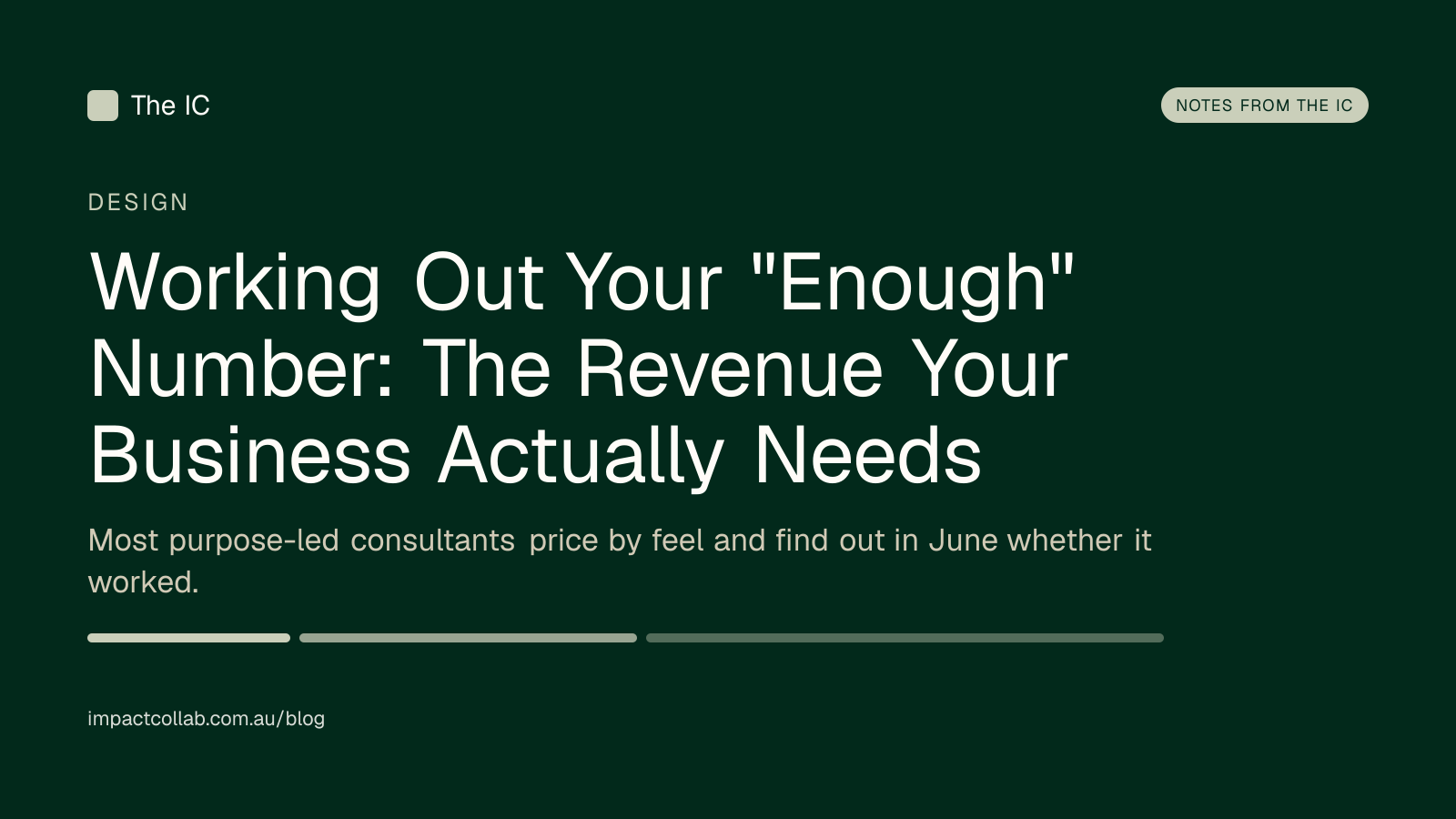 The IC

NOTES FROM THE IC

DESIGN

Working Out Your "Enough" Number: The Revenue Your Business Actually Needs

Most purpose-led consultants price by feel and find out in June whether it worked.

impactcollab.com.au/blog